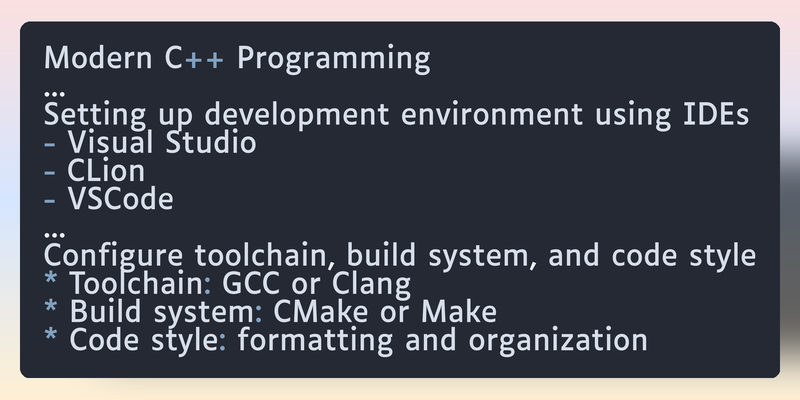 Modern C++ Programming
...
Setting up development environment using IDEs
- Visual Studio
- CLion
- VSCode
...
Configure toolchain, build system, and code style
* Toolchain: GCC or Clang
* Build system: CMake or Make
* Code style: formatting and organization